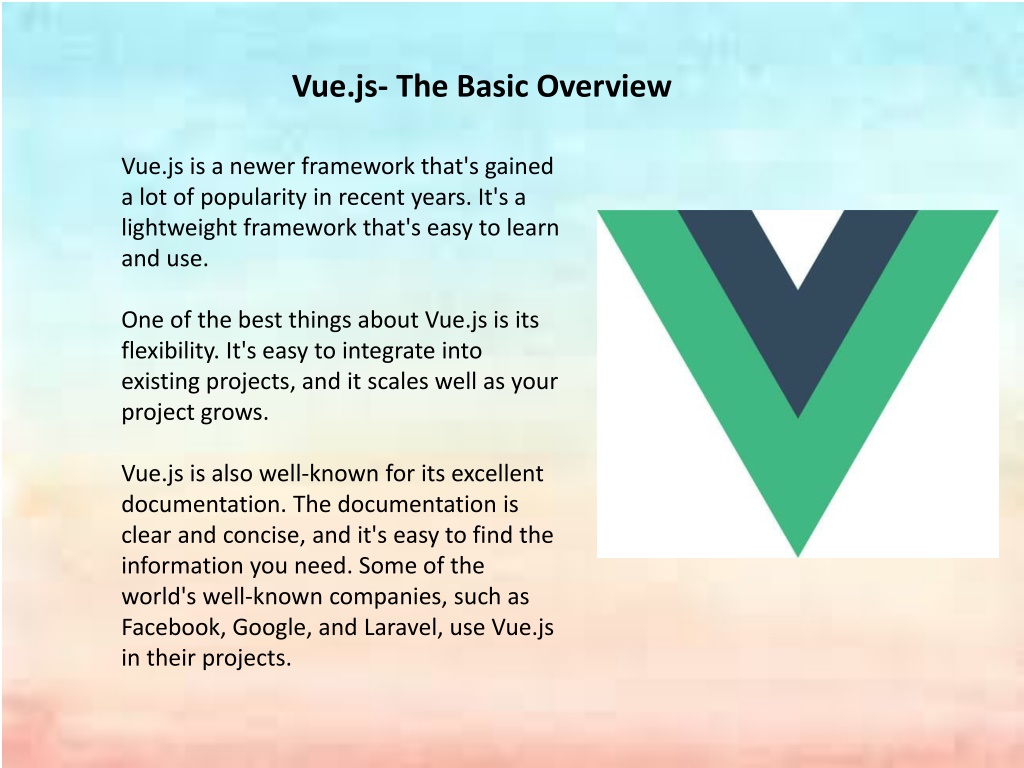 Vue.js- The Basic Overview

Vue.js is a newer framework that's gained a lot of popularity in recent years. It's a lightweight framework that's easy to learn and use.

One of the best things about Vue.js is its flexibility. It's easy to integrate into existing projects, and it scales well as your project grows.

Vue.js is also well-known for its excellent documentation. The documentation is clear and concise, and it's easy to find the information you need. Some of the world's well-known companies, such as Facebook, Google, and Laravel, use Vue.js in their projects.